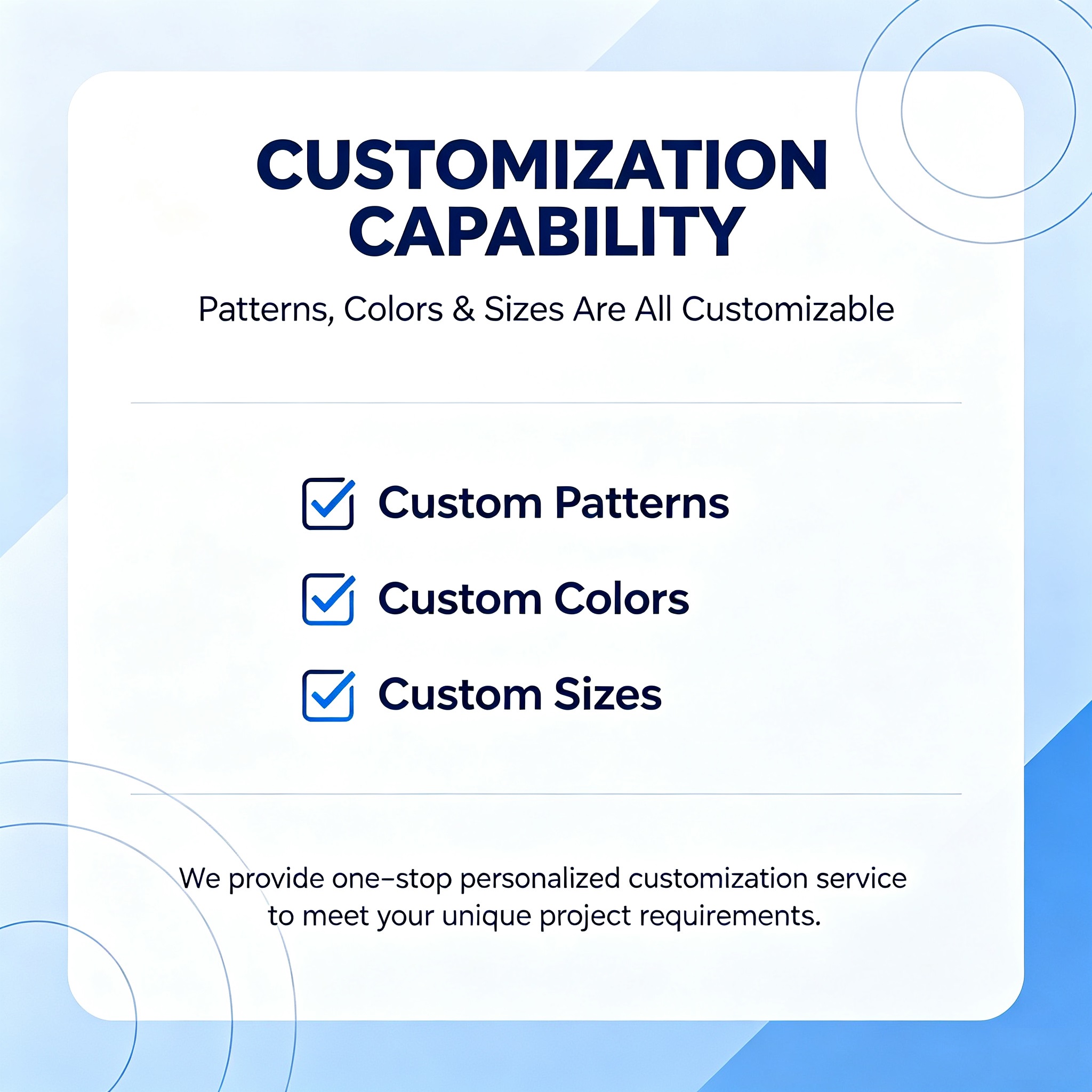 CUSTOMIZATION CAPABILITY

Patterns, Colors & Sizes Are All Customizable

☑ Custom Patterns
☑ Custom Colors
☑ Custom Sizes

We provide one-stop personalized customization service to meet your unique project requirements.